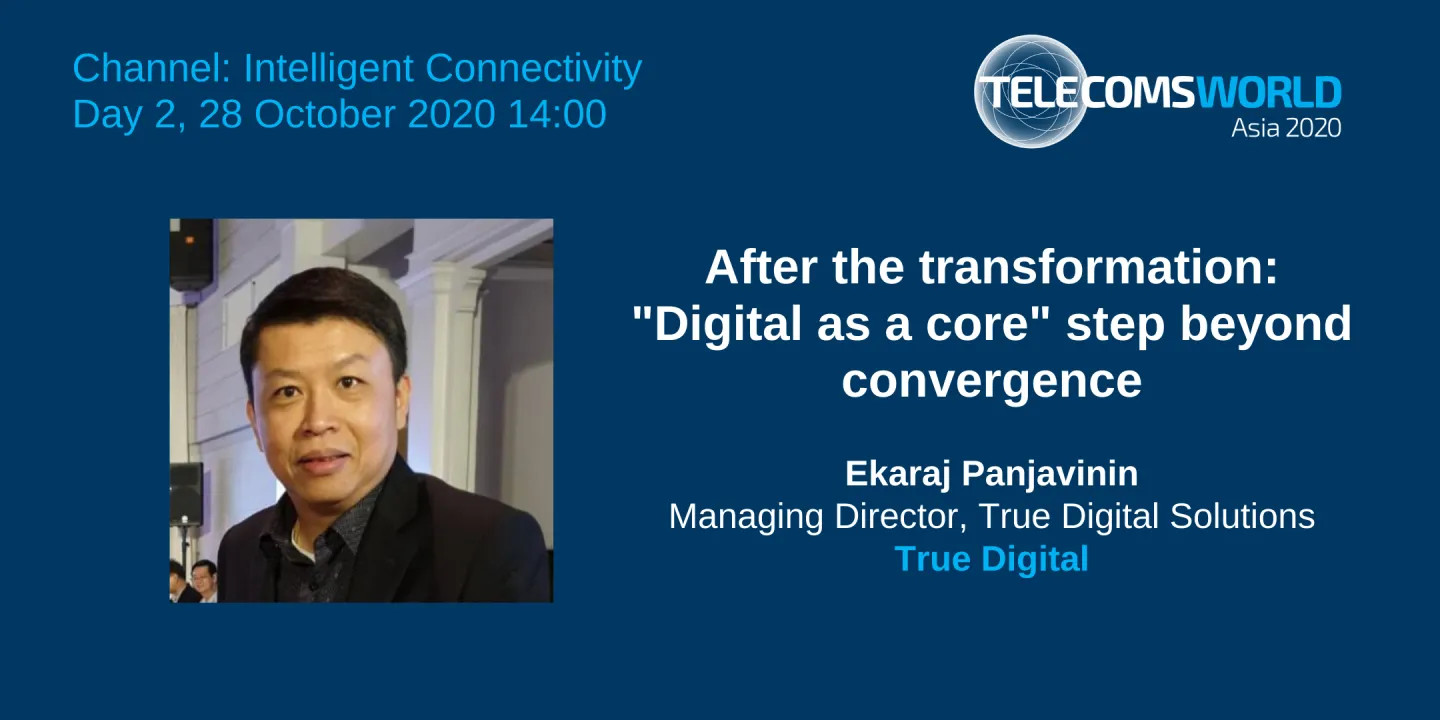 Channel: Intelligent Connectivity
Day 2, 28 October 2020 14:00

TELECOMSWORLD
Asia 2020

After the transformation: "Digital as a core" step beyond convergence

Ekaraj Panjavinin
Managing Director, True Digital Solutions
True Digital